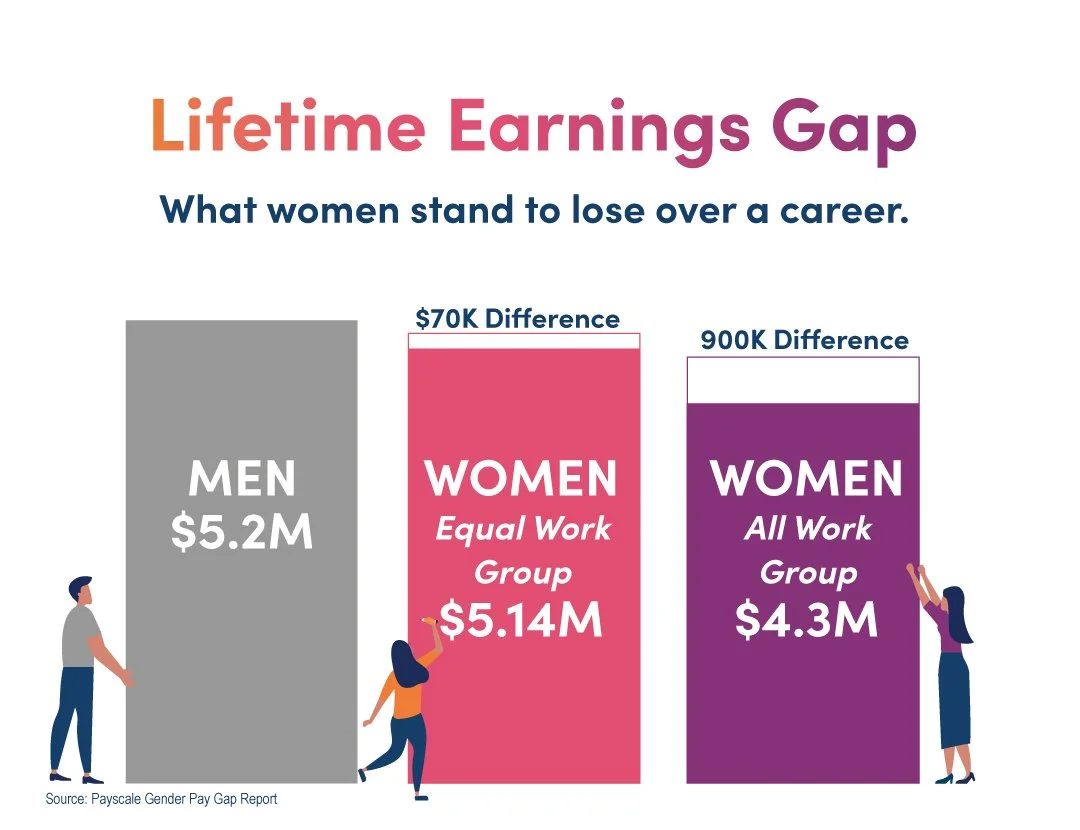 Lifetime Earnings Gap

What women stand to lose over a career.

MEN
\$5.2M

\$70K Difference

WOMEN
Equal Work Group
\$5.14M

900K Difference

WOMEN
All Work Group
\$4.3M

Source: Payscale Gender Pay Gap Report